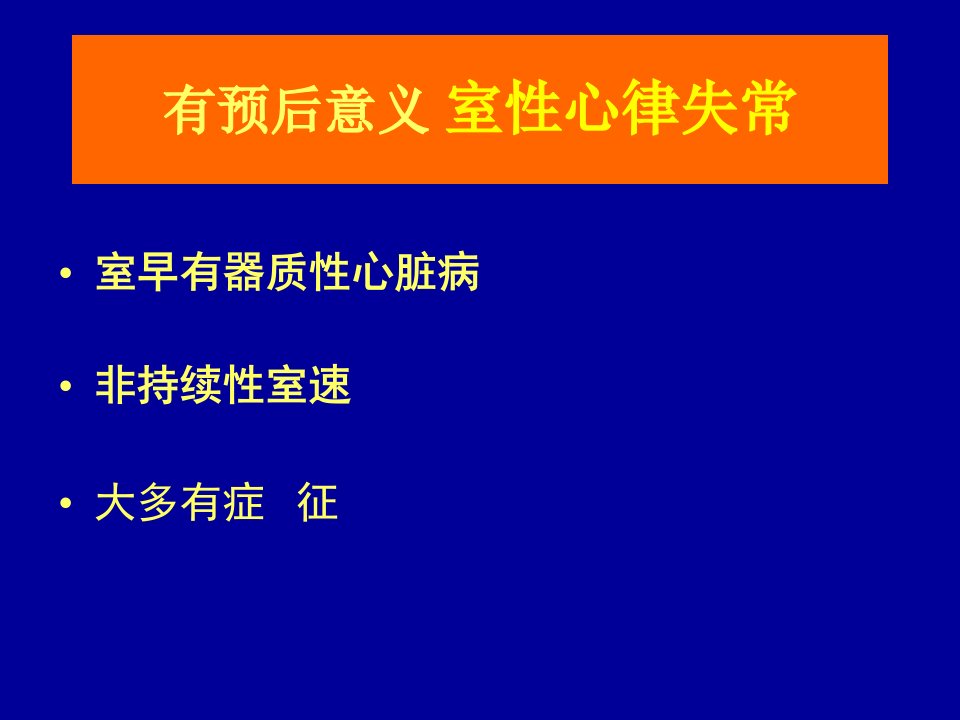 有预后意义 室性心律失常

• 室早有器质性心脏病

• 非持续性室速

• 大多有症 征